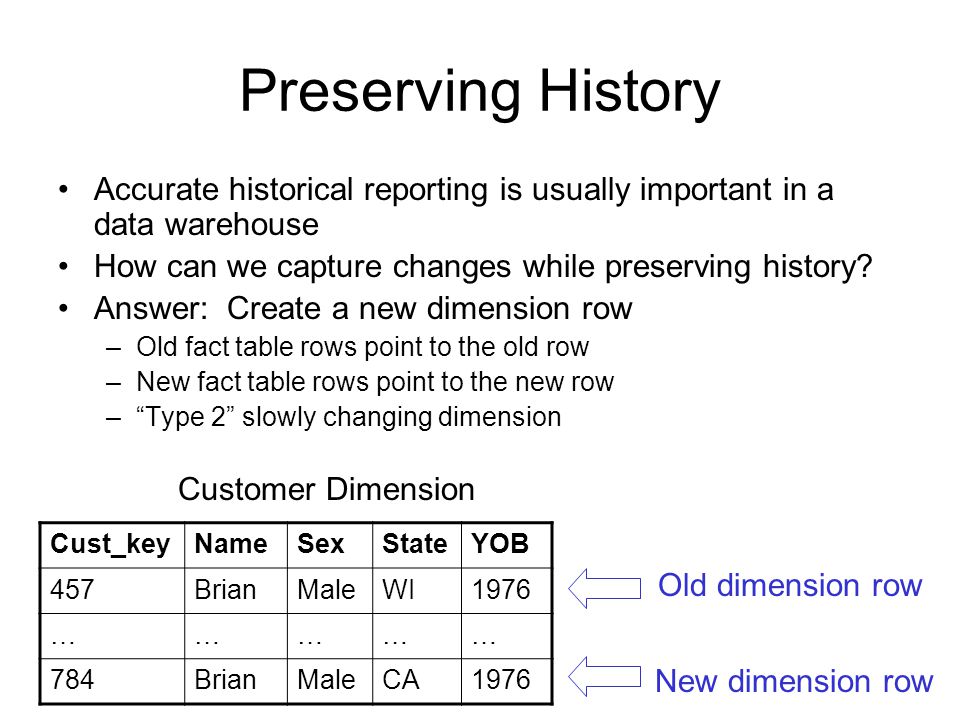 Preserving History

• Accurate historical reporting is usually important in a data warehouse
• How can we capture changes while preserving history?
• Answer: Create a new dimension row
– Old fact table rows point to the old row
– New fact table rows point to the new row
– “Type 2” slowly changing dimension

Customer Dimension

| Cust_key | Name | Sex | State | YOB |
|---|---|---|---|---|
| 457 | Brian | Male | WI | 1976 |
| … | … | … | … | … |
| 784 | Brian | Male | CA | 1976 |

Old dimension row

New dimension row